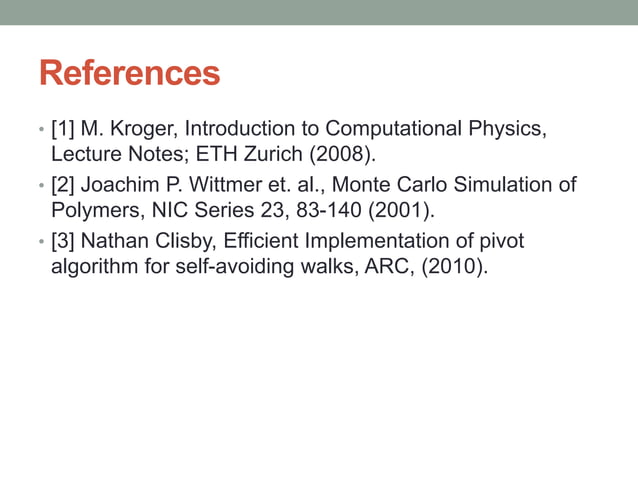 References

• [1] M. Kroger, Introduction to Computational Physics, Lecture Notes; ETH Zurich (2008).
• [2] Joachim P. Wittmer et. al., Monte Carlo Simulation of Polymers, NIC Series 23, 83-140 (2001).
• [3] Nathan Clisby, Efficient Implementation of pivot algorithm for self-avoiding walks, ARC, (2010).